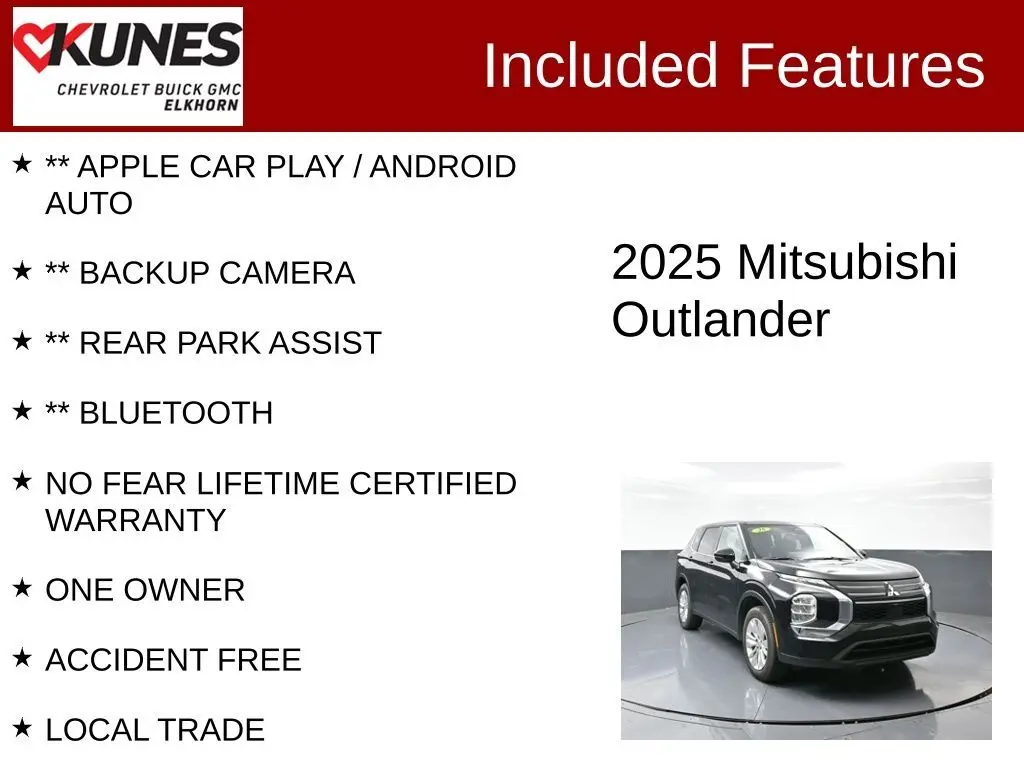 KUNES
CHEVROLET BUICK GMC
ELKHORN

Included Features

★ ** APPLE CAR PLAY / ANDROID AUTO

★ ** BACKUP CAMERA

★ ** REAR PARK ASSIST

★ ** BLUETOOTH

★ NO FEAR LIFETIME CERTIFIED WARRANTY

★ ONE OWNER

★ ACCIDENT FREE

★ LOCAL TRADE

2025 Mitsubishi Outlander